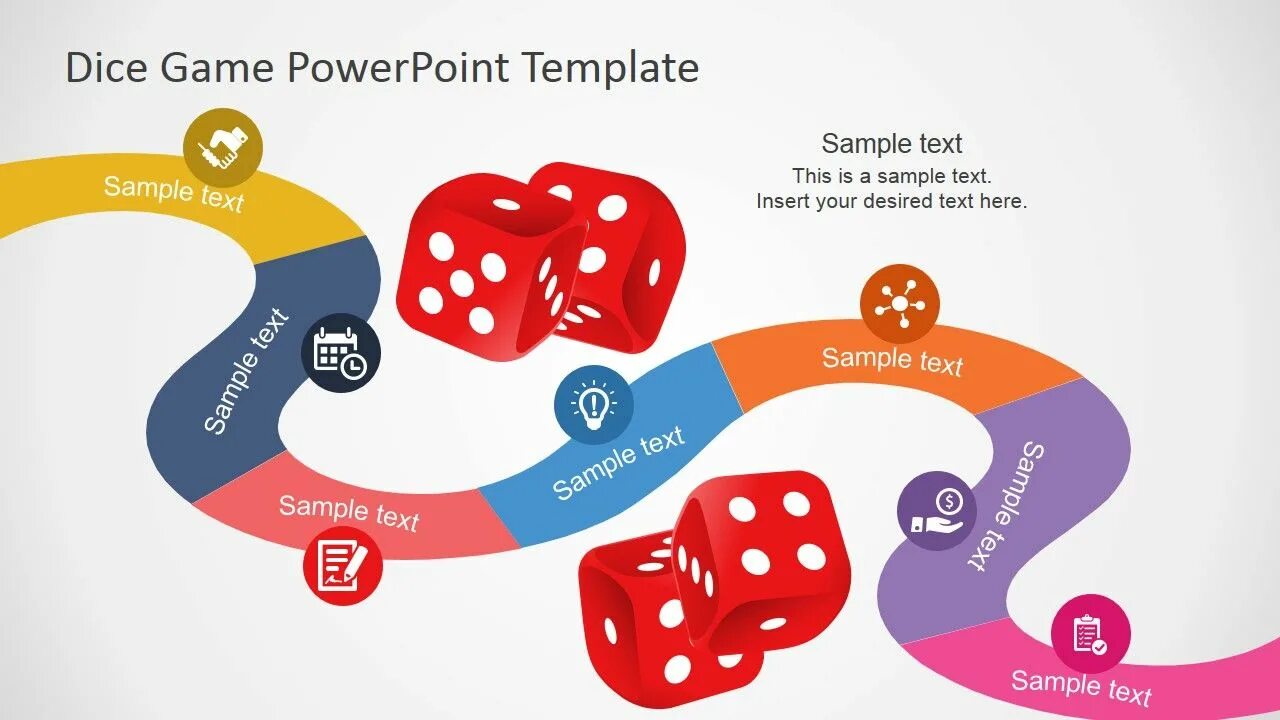 Dice Game PowerPoint Template

Sample text
This is a sample text.
Insert your desired text here.

Sample text

Sample text

Sample text

Sample text

Sample text

Sample text

Sample text